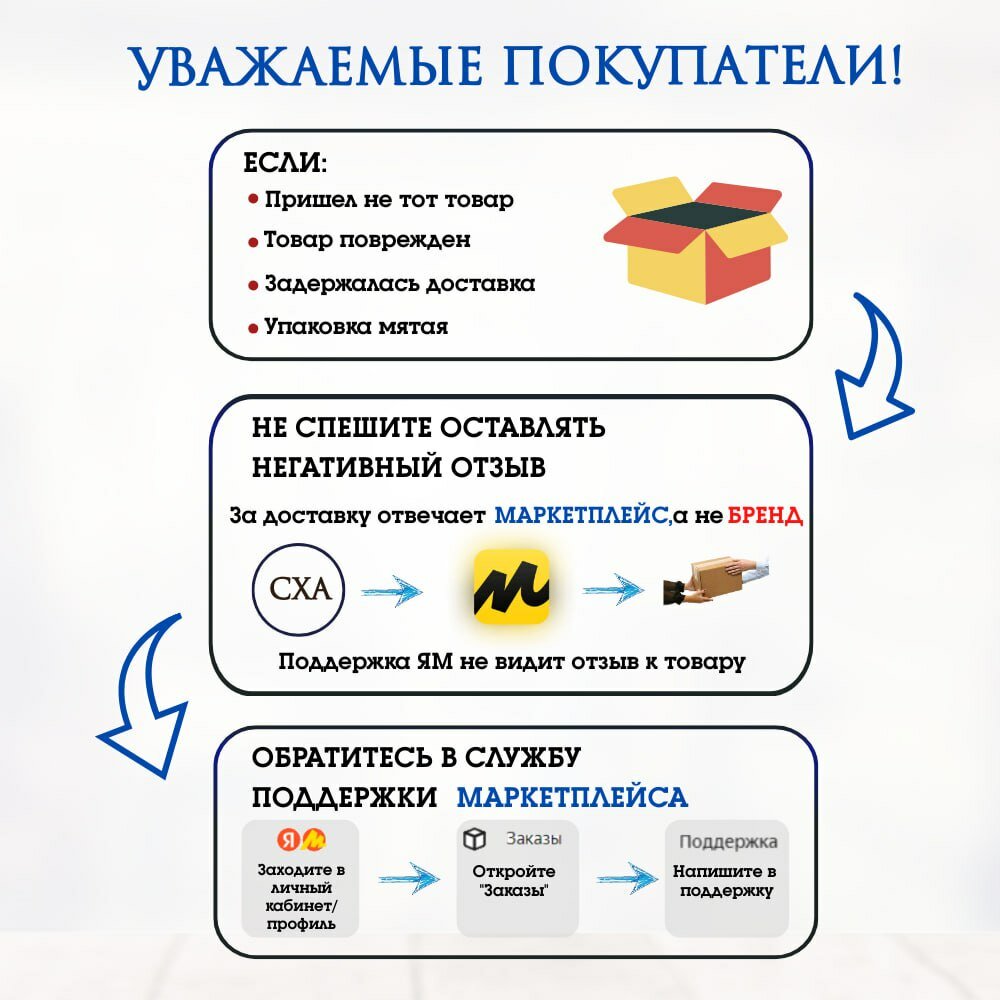 УВАЖАЕМЫЕ ПОКУПАТЕЛИ!

ЕСЛИ:
• Пришел не тот товар
• Товар поврежден
• Задержалась доставка
• Упаковка мятая

НЕ СПЕШИТЕ ОСТАВЛЯТЬ НЕГАТИВНЫЙ ОТЗЫВ

За доставку отвечает МАРКЕТПЛЕЙС,а не БРЕНД

СХА

Поддержка ЯМ не видит отзыв к товару

ОБРАТИТЕСЬ В СЛУЖБУ ПОДДЕРЖКИ МАРКЕТПЛЕЙСА

ЯМ
Заходите в личный кабинет/ профиль

Заказы
Откройте "Заказы"

Поддержка
Напишите в поддержку